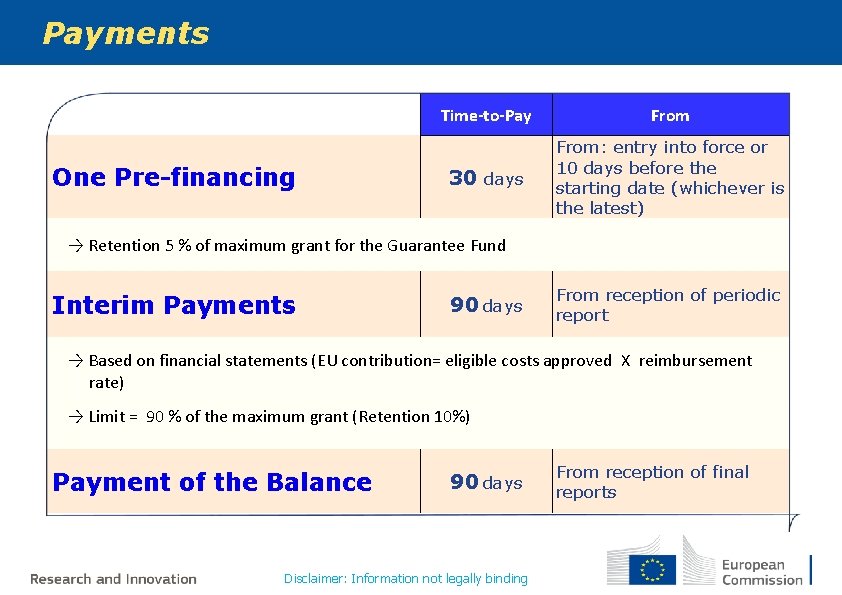 Payments

| | Time-to-Pay | From |
|---|---|---|
| One Pre-financing | 30 days | From: entry into force or 10 days before the starting date (whichever is the latest) |
| → Retention 5 % of maximum grant for the Guarantee Fund | | |
| Interim Payments | 90 days | From reception of periodic report |
| → Based on financial statements (EU contribution= eligible costs approved X reimbursement rate) → Limit = 90 % of the maximum grant (Retention 10%) | | |
| Payment of the Balance | 90 days | From reception of final reports |

Research and Innovation

Disclaimer: Information not legally binding

European Commission